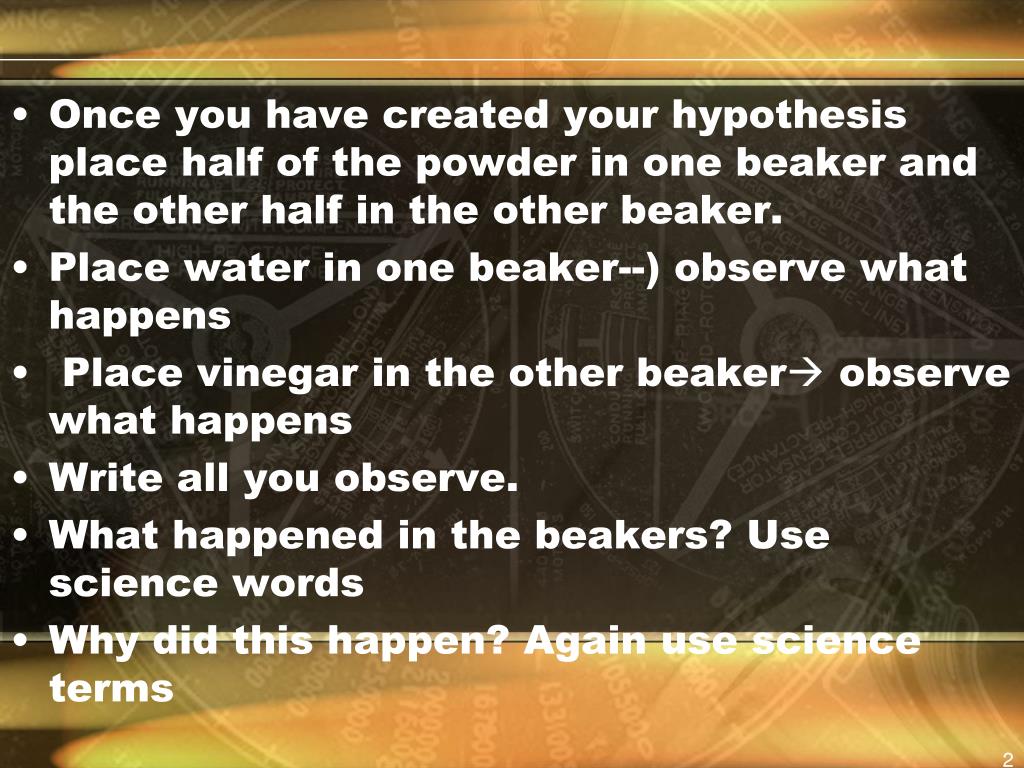 • Once you have created your hypothesis place half of the powder in one beaker and the other half in the other beaker.
• Place water in one beaker--) observe what happens
• Place vinegar in the other beaker→ observe what happens
• Write all you observe.
• What happened in the beakers? Use science words
• Why did this happen? Again use science terms

2